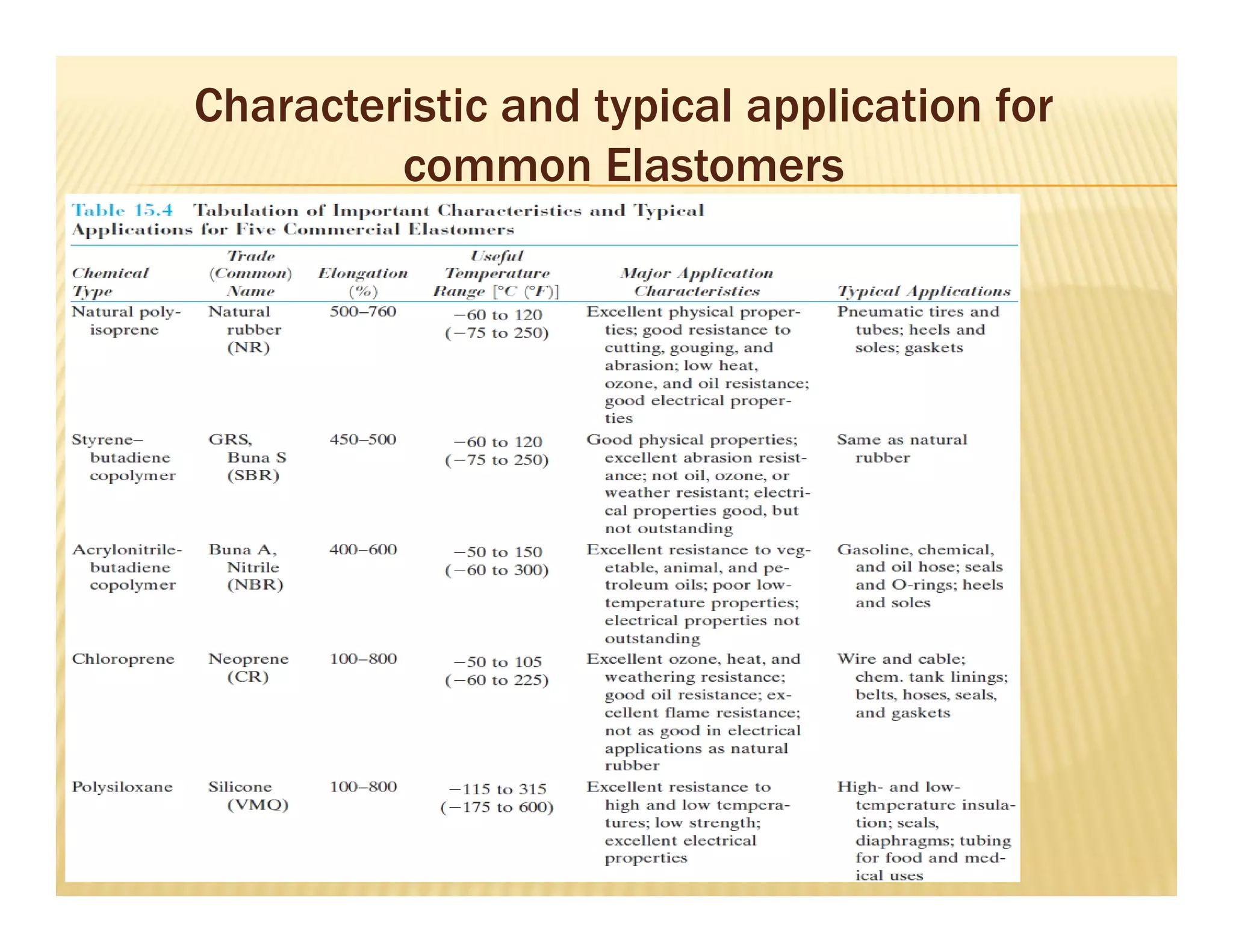 Characteristic and typical application for common Elastomers

Table 15.4 Tabulation of Important Characteristics and Typical Applications for Five Commercial Elastomers

| Chemical Type | Trade (Common) Name | Elongation (%) | Useful Temperature Range [°C (°F)] | Major Application Characteristics | Typical Applications |
|---|---|---|---|---|---|
| Natural polyisoprene | Natural rubber (NR) | 500–760 | −60 to 120 (−75 to 250) | Excellent physical properties; good resistance to cutting, gouging, and abrasion; low heat, ozone, and oil resistance; good electrical properties | Pneumatic tires and tubes; heels and soles; gaskets |
| Styrene–butadiene copolymer | GRS, Buna S (SBR) | 450–500 | −60 to 120 (−75 to 250) | Good physical properties; excellent abrasion resistance; not oil, ozone, or weather resistant; electrical properties good, but not outstanding | Same as natural rubber |
| Acrylonitrile-butadiene copolymer | Buna A, Nitrile (NBR) | 400–600 | −50 to 150 (−60 to 300) | Excellent resistance to vegetable, animal, and petroleum oils; poor low-temperature properties; electrical properties not outstanding | Gasoline, chemical, and oil hose; seals and O-rings; heels and soles |
| Chloroprene | Neoprene (CR) | 100–800 | −50 to 105 (−60 to 225) | Excellent ozone, heat, and weathering resistance; good oil resistance; excellent flame resistance; not as good in electrical applications as natural rubber | Wire and cable; chem. tank linings; belts, hoses, seals, and gaskets |
| Polysiloxane | Silicone (VMQ) | 100–800 | −115 to 315 (−175 to 600) | Excellent resistance to high and low temperatures; low strength; excellent electrical properties | High- and low-temperature insulation; seals, diaphragms; tubing for food and medical uses |